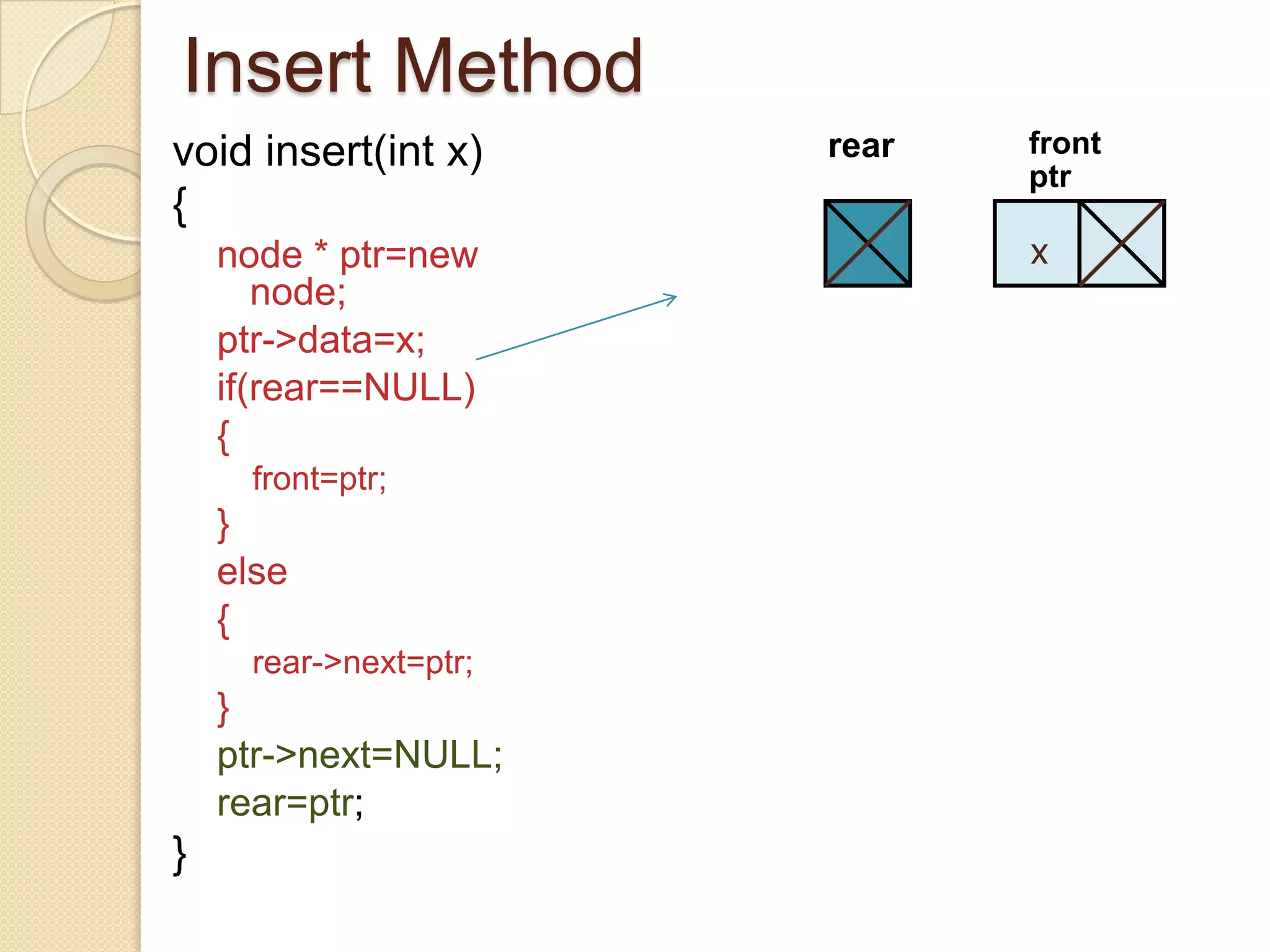 Insert Method

void insert(int x)
{
node * ptr=new node;
ptr->data=x;
if(rear==NULL)
{
front=ptr;
}
else
{
rear->next=ptr;
}
ptr->next=NULL;
rear=ptr;
}

rear

front
ptr

x